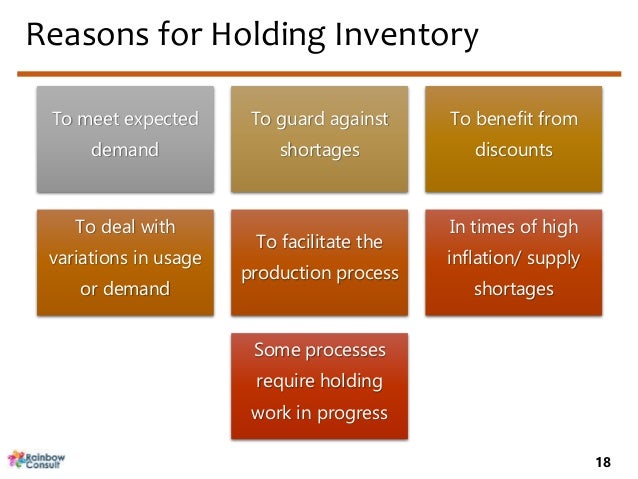 Reasons for Holding Inventory

To meet expected demand

To guard against shortages

To benefit from discounts

To deal with variations in usage or demand

To facilitate the production process

In times of high inflation/ supply shortages

Some processes require holding work in progress

Rainbow Consult

18